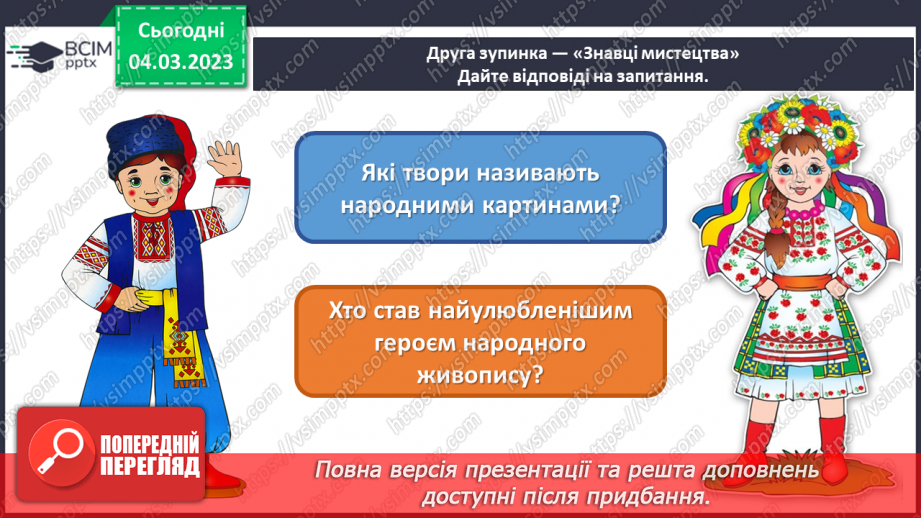 ВСІМ pptx

Сьогодні
04.03.2023

Друга зупинка — «Знавці мистецтва»
Дайте відповіді на запитання.

Які твори називають народними картинами?

Хто став найулюбленішим героєм народного живопису?

ПОПЕРЕДНІЙ ПЕРЕГЛЯД

Повна версія презентації та решта доповнень доступні після придбання.

https://vsimpptx.com